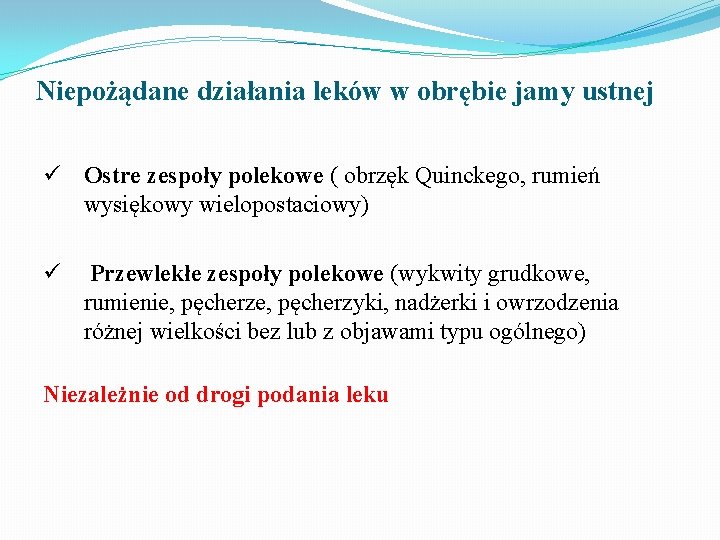 Niepożądane działania leków w obrębie jamy ustnej

✓ Ostre zespoły polekowe ( obrzęk Quinckego, rumień wysiękowy wielopostaciowy)

✓ Przewlekłe zespoły polekowe (wykwity grudkowe, rumienie, pęcherze, pęcherzyki, nadżerki i owrzodzenia różnej wielkości bez lub z objawami typu ogólnego)

Niezależnie od drogi podania leku